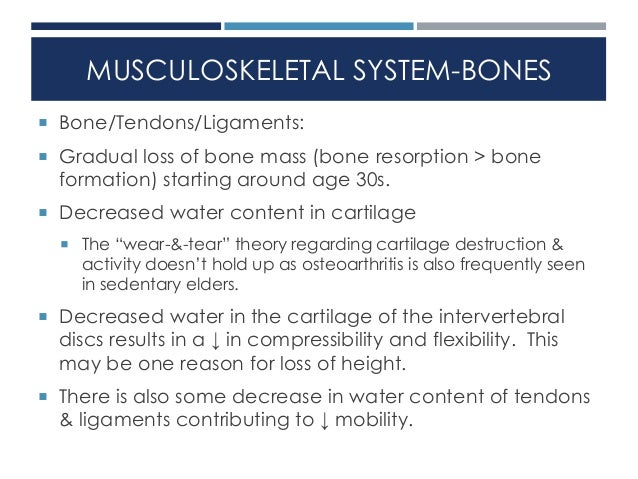 MUSCULOSKELETAL SYSTEM-BONES

Bone/Tendons/Ligaments:

Gradual loss of bone mass (bone resorption > bone formation) starting around age 30s.

Decreased water content in cartilage

The “wear-&-tear” theory regarding cartilage destruction & activity doesn’t hold up as osteoarthritis is also frequently seen in sedentary elders.

Decreased water in the cartilage of the intervertebral discs results in a ↓ in compressibility and flexibility. This may be one reason for loss of height.

There is also some decrease in water content of tendons & ligaments contributing to ↓ mobility.